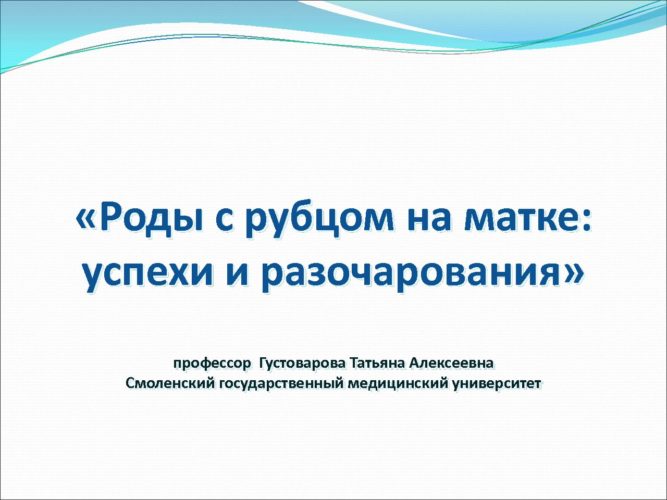 «Роды с рубцом на матке: успехи и разочарования»

профессор Густоварова Татьяна Алексеевна
Смоленский государственный медицинский университет